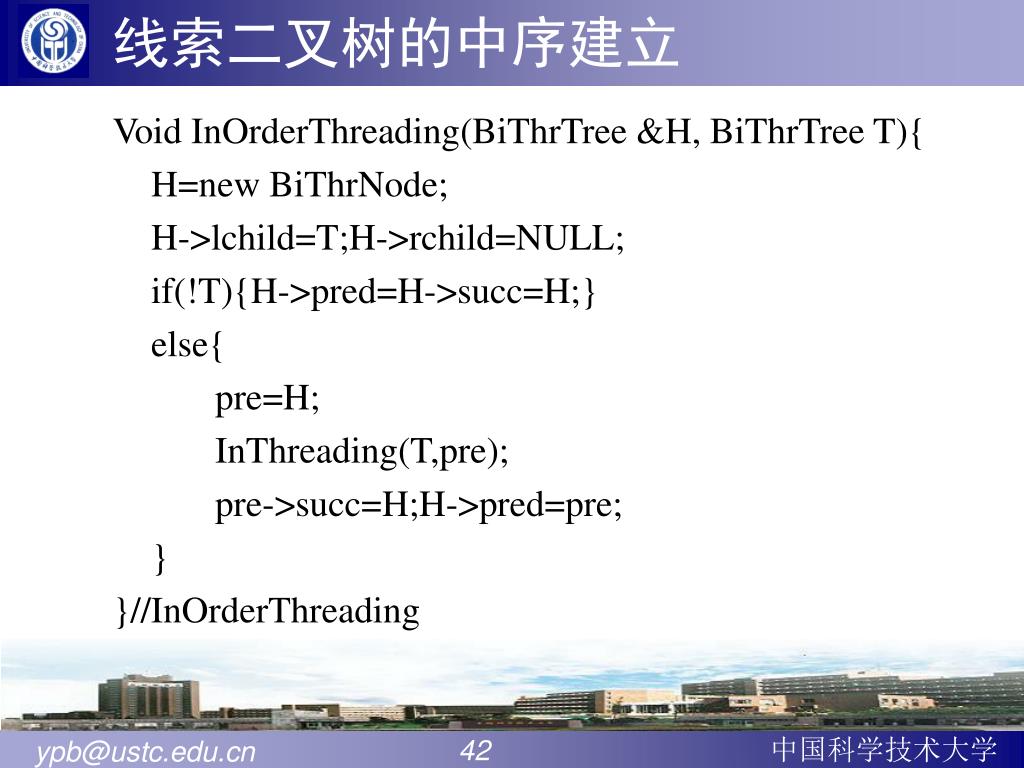 线索二叉树的中序建立

Void InOrderThreading(BiThrTree &H, BiThrTree T){
H=new BiThrNode;
H->lchild=T;H->rchild=NULL;
if(!T){H->pred=H->succ=H;}
else{
pre=H;
InThreading(T,pre);
pre->succ=H;H->pred=pre;
}
}//InOrderThreading

ypb@ustc.edu.cn 42 中国科学技术大学